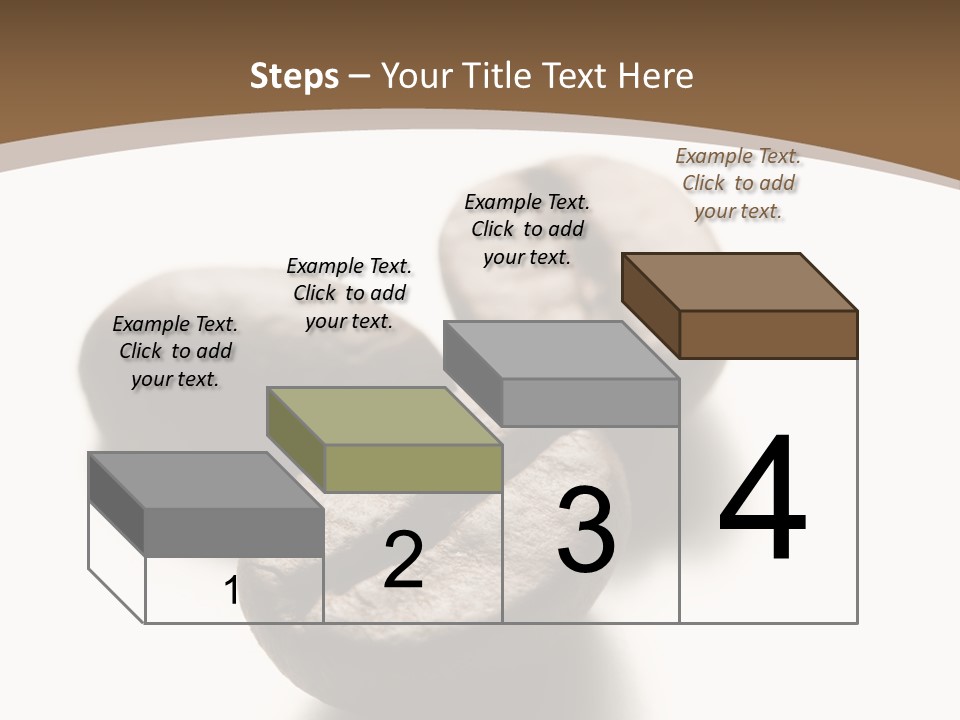 Steps – Your Title Text Here

Example Text. Click to add your text.

Example Text. Click to add your text.

Example Text. Click to add your text.

Example Text. Click to add your text.

1

2

3

4